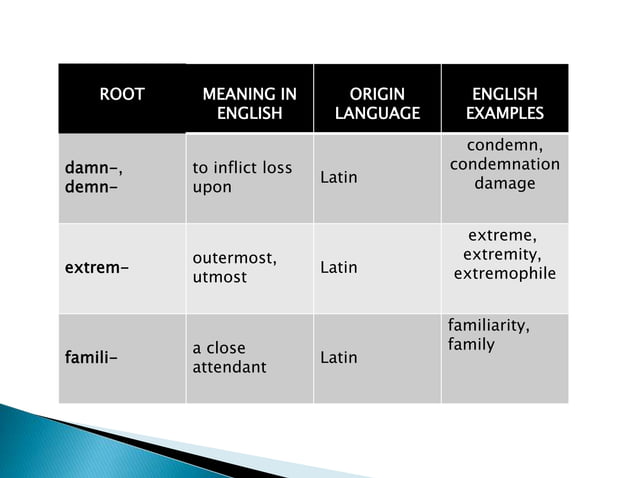 | ROOT | MEANING IN ENGLISH | ORIGIN LANGUAGE | ENGLISH EXAMPLES |
|---|---|---|---|
| damn-, demn- | to inflict loss upon | Latin | condemn, condemnation damage |
| extrem- | outermost, utmost | Latin | extreme, extremity, extremophile |
| famili- | a close attendant | Latin | familiarity, family |